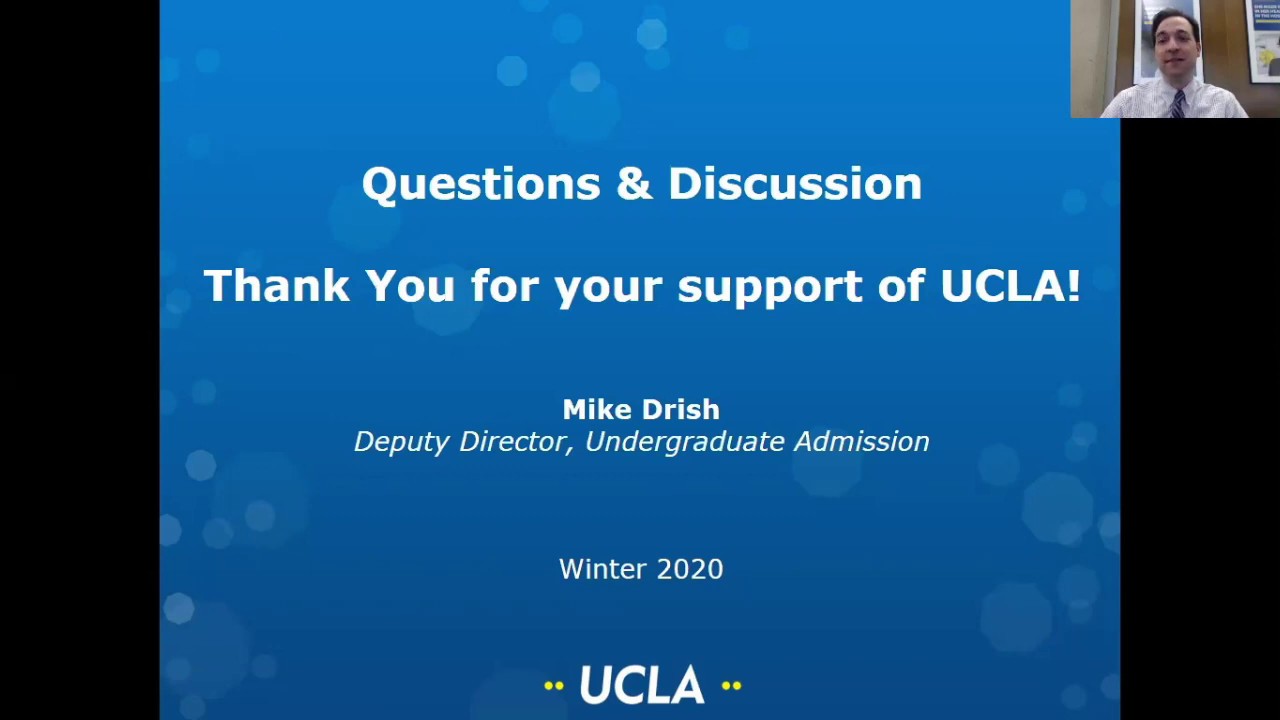 Questions & Discussion

Thank You for your support of UCLA!

Mike Drish
Deputy Director, Undergraduate Admission

Winter 2020

UCLA